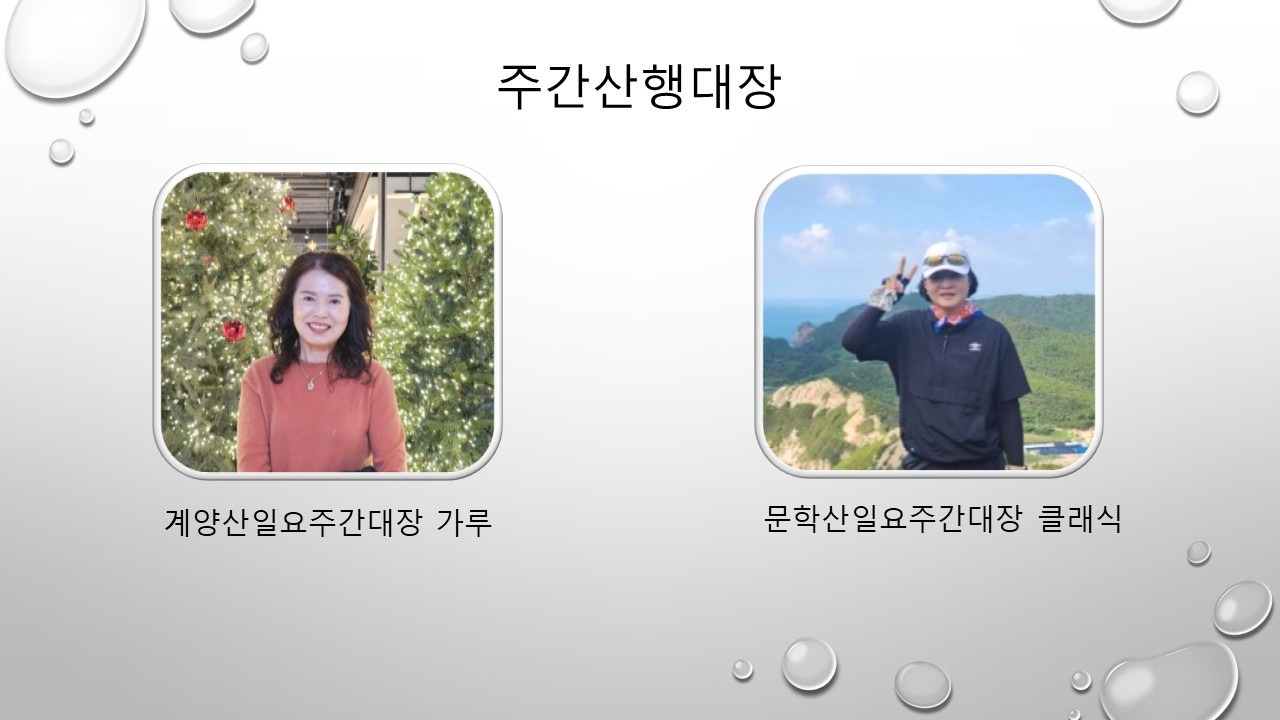 주간산행대장

계양산일요주간대장 가루

문학산일요주간대장 클래식